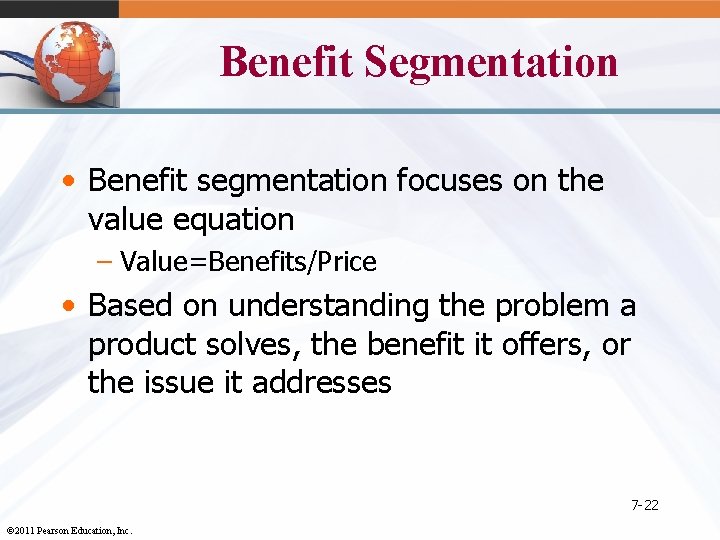 Benefit Segmentation

• Benefit segmentation focuses on the value equation
– Value=Benefits/Price

• Based on understanding the problem a product solves, the benefit it offers, or the issue it addresses

7-22

©2011 Pearson Education, Inc.